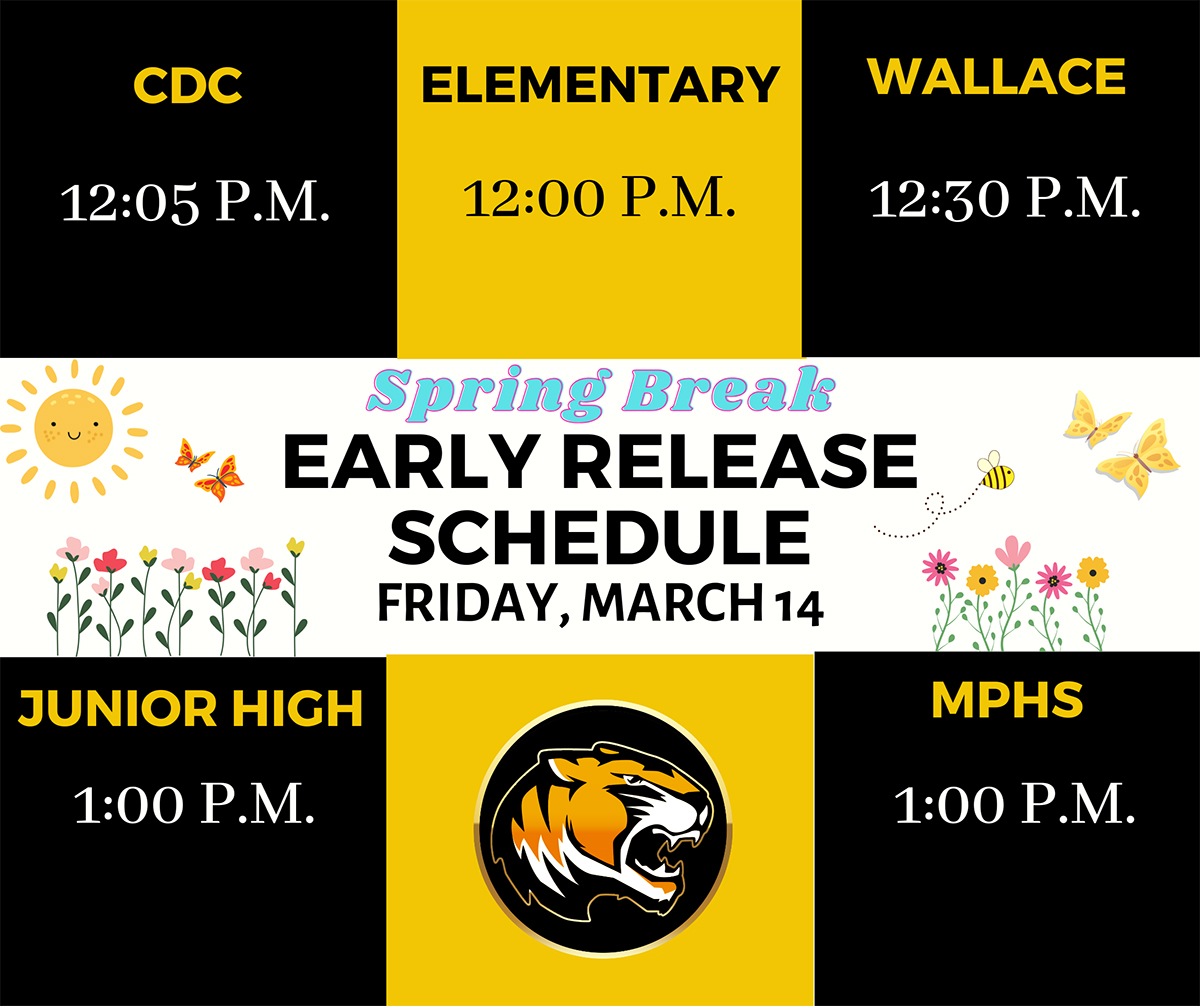 CDC

12:05 P.M.

ELEMENTARY

12:00 P.M.

WALLACE

12:30 P.M.

Spring Break

EARLY RELEASE SCHEDULE

FRIDAY, MARCH 14

JUNIOR HIGH

1:00 P.M.

MPHS

1:00 P.M.